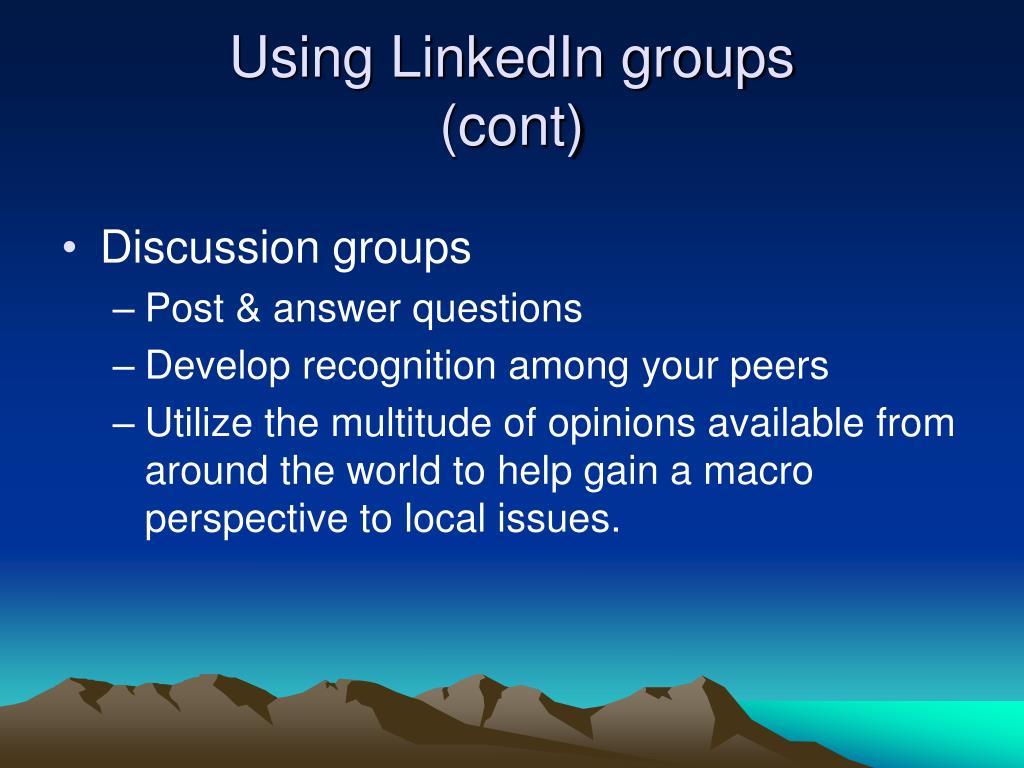 Using LinkedIn groups (cont)

• Discussion groups
– Post & answer questions
– Develop recognition among your peers
– Utilize the multitude of opinions available from around the world to help gain a macro perspective to local issues.